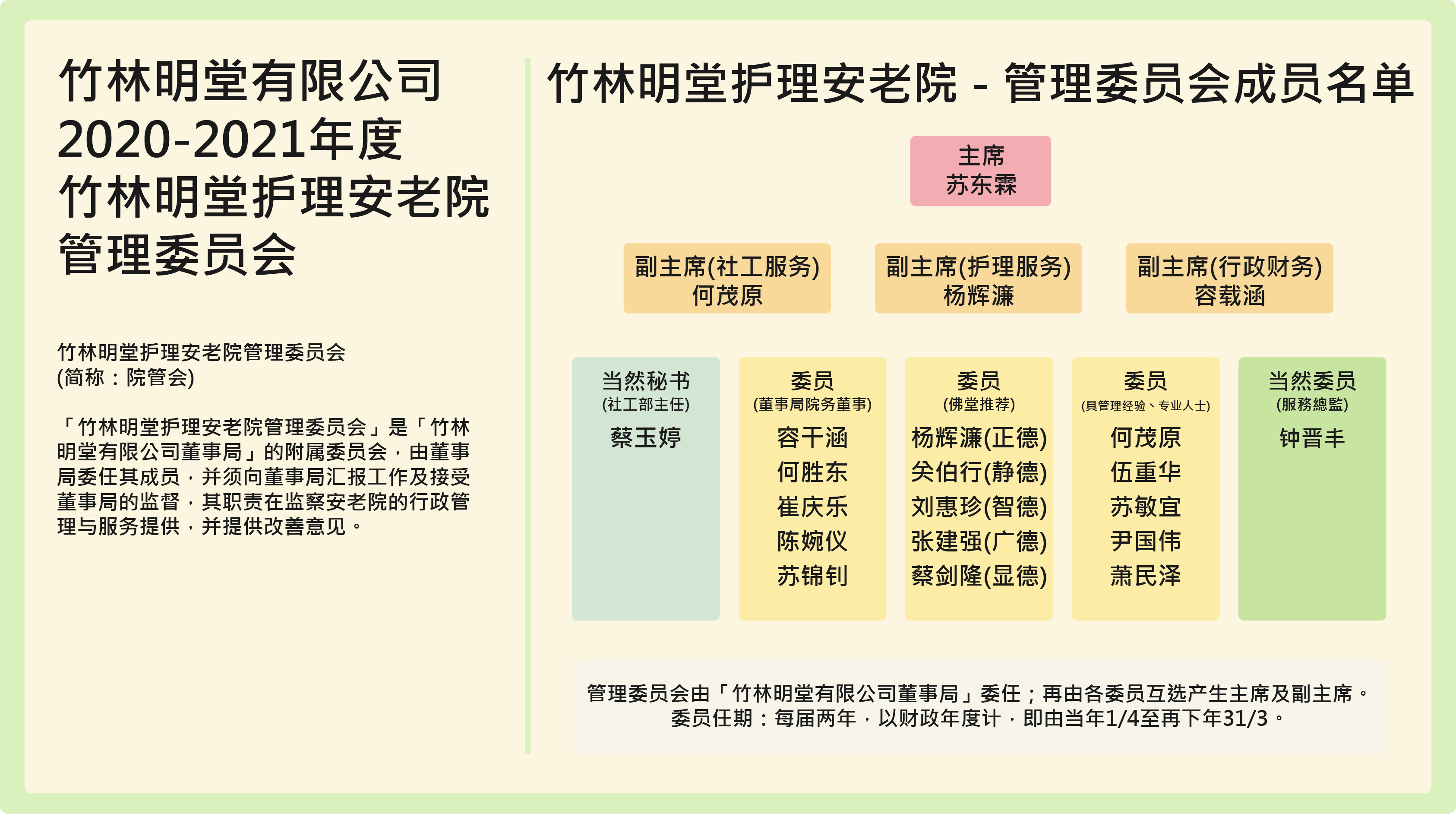 竹林明堂有限公司
2020-2021年度
竹林明堂护理安老院
管理委员会

竹林明堂护理安老院管理委员会
(简称：院管会)

「竹林明堂护理安老院管理委员会」是「竹林明堂有限公司董事局」的附属委员会，由董事局委任其成员，并须向董事局汇报工作及接受董事局的监督，其职责在监察安老院的行政管理与服务提供，并提供改善意见。

竹林明堂护理安老院 - 管理委员会成员名单

主席
苏东霖

副主席(社工服务)
何茂原

副主席(护理服务)
杨辉濂

副主席(行政财务)
容载涵

当然秘书
(社工部主任)
蔡玉婷

委员
(董事局院务董事)
容干涵
何胜东
崔庆乐
陈婉仪
苏锦钊

委员
(佛堂推荐)
杨辉濂(正德)
关伯行(静德)
刘惠珍(智德)
张建强(广德)
蔡剑隆(显德)

委员
(具管理经验、专业人士)
何茂原
伍重华
苏敏宜
尹国伟
萧民泽

当然委员
(服務總監)
钟晋丰

管理委员会由「竹林明堂有限公司董事局」委任；再由各委员互选产生主席及副主席。
委员任期：每届两年，以财政年度计，即由当年1/4至再下年31/3。